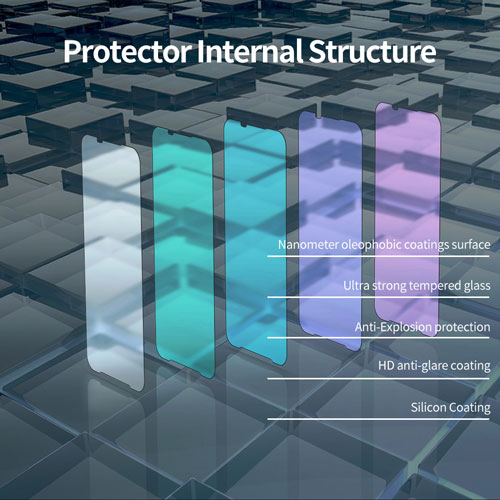 Protector Internal Structure

Nanometer oleophobic coatings surface

Ultra strong tempered glass

Anti-Explosion protection

HD anti-glare coating

Silicon Coating